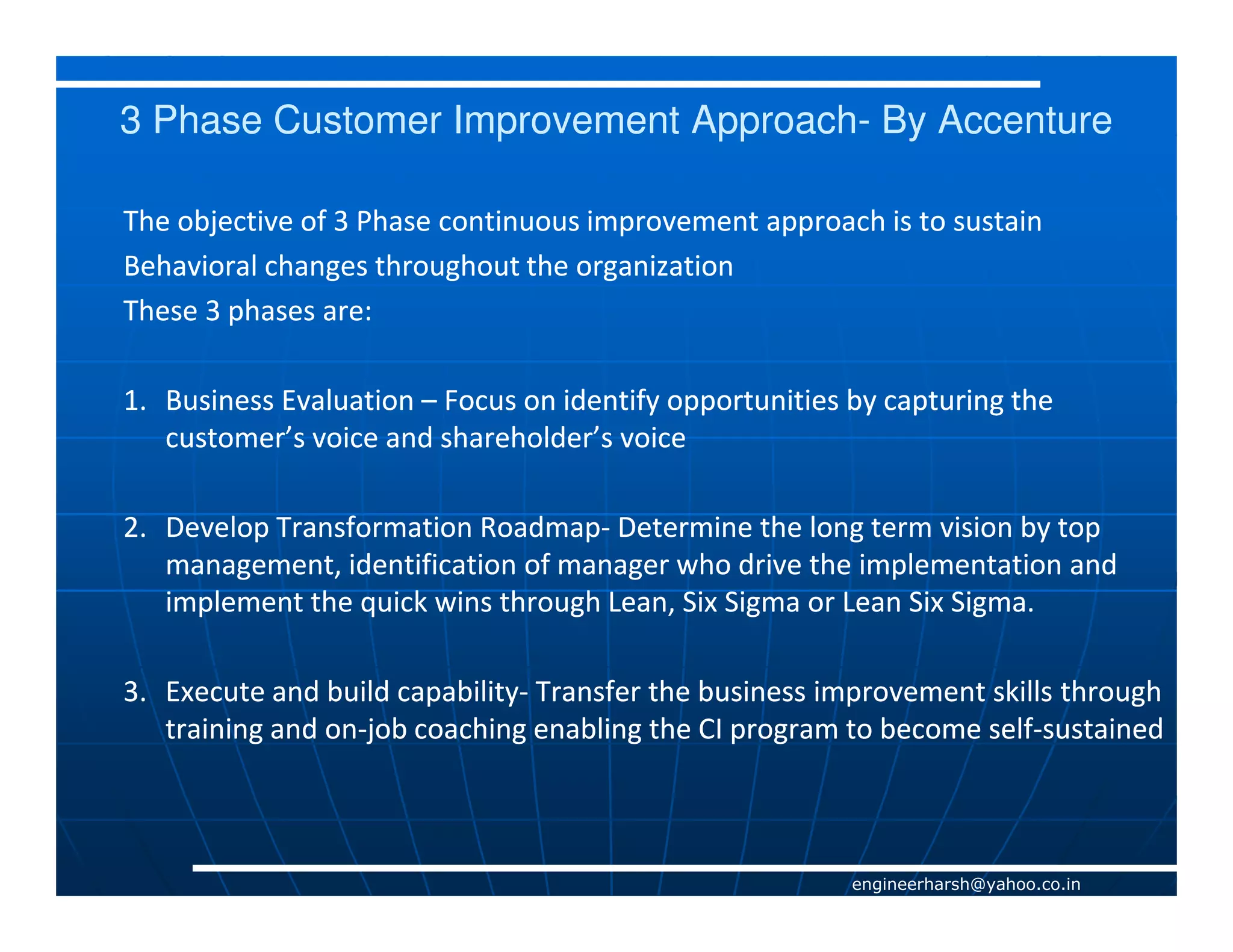 3 Phase Customer Improvement Approach- By Accenture

The objective of 3 Phase continuous improvement approach is to sustain Behavioral changes throughout the organization
These 3 phases are:

1. Business Evaluation – Focus on identify opportunities by capturing the customer’s voice and shareholder’s voice

2. Develop Transformation Roadmap- Determine the long term vision by top management, identification of manager who drive the implementation and implement the quick wins through Lean, Six Sigma or Lean Six Sigma.

3. Execute and build capability- Transfer the business improvement skills through training and on-job coaching enabling the CI program to become self-sustained

engineerharsh@yahoo.co.in